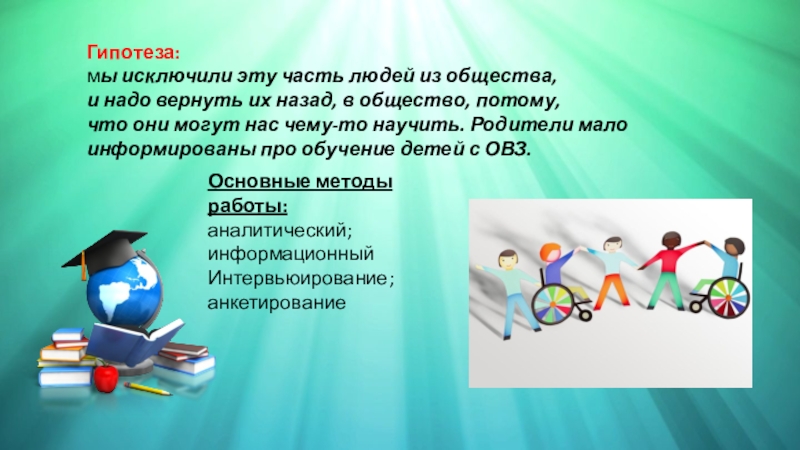 Гипотеза:
мы исключили эту часть людей из общества, и надо вернуть их назад, в общество, потому, что они могут нас чему-то научить. Родители мало информированы про обучение детей с ОВЗ.

Основные методы работы:
аналитический;
информационный
Интервьюирование;
анкетирование